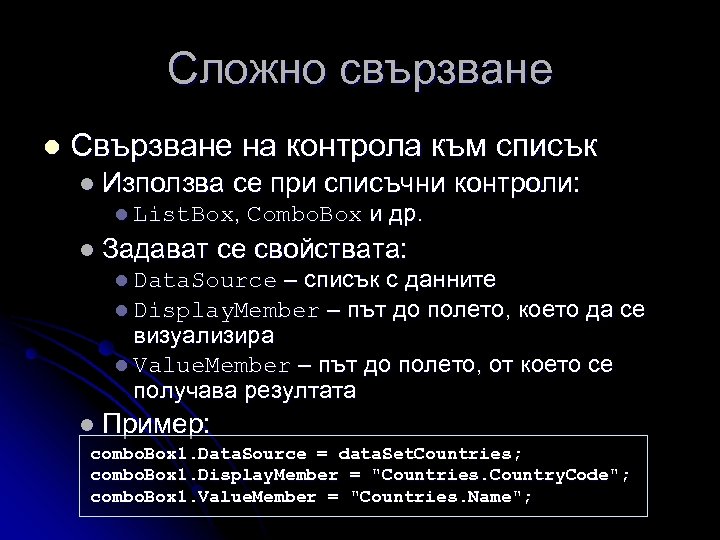 Сложно свързване

Свързване на контрола към списък
Използва се при списъчни контроли:
ListBox, ComboBox и др.
Задават се свойствата:
DataSource – списък с данните
DisplayMember – път до полето, което да се визуализира
ValueMember – път до полето, от което се получава резултата
Пример:

comboBox1.DataSource = dataSetCountries;
comboBox1.DisplayMember = "Countries.CountryCode";
comboBox1.ValueMember = "Countries.Name";